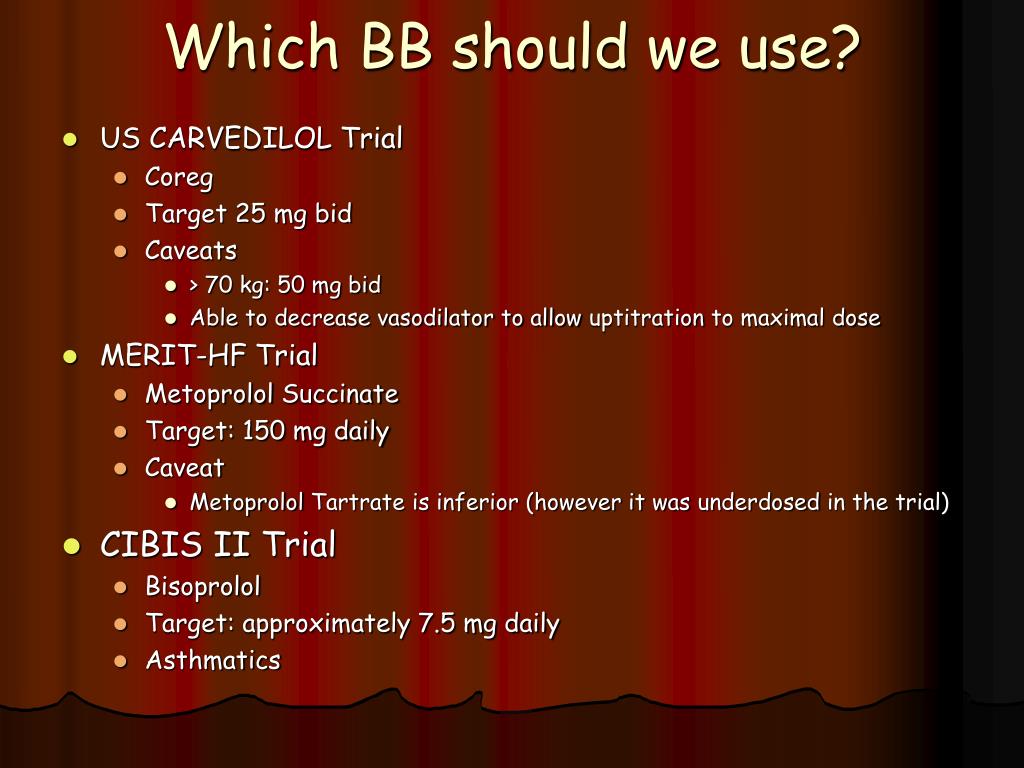 Which BB should we use?

- US CARVEDILOL Trial
  - Coreg
  - Target 25 mg bid
  - Caveats
    - > 70 kg: 50 mg bid
    - Able to decrease vasodilator to allow uptitration to maximal dose
- MERIT-HF Trial
  - Metoprolol Succinate
  - Target: 150 mg daily
  - Caveat
    - Metoprolol Tartrate is inferior (however it was underdosed in the trial)
- CIBIS II Trial
  - Bisoprolol
  - Target: approximately 7.5 mg daily
  - Asthmatics